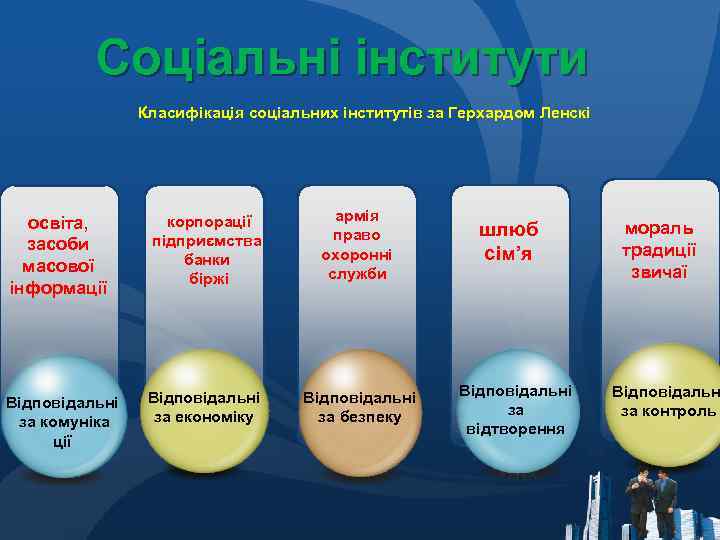 Соціальні інститути

Класифікація соціальних інститутів за Герхардом Ленскі

освіта, засоби масової інформації

Відповідальні за комуніка ції

корпорації підприємства банки біржі

Відповідальні за економіку

армія право охоронні служби

Відповідальні за безпеку

шлюб сім'я

Відповідальні за відтворення

мораль традиції звичаї

Відповідальн за контроль